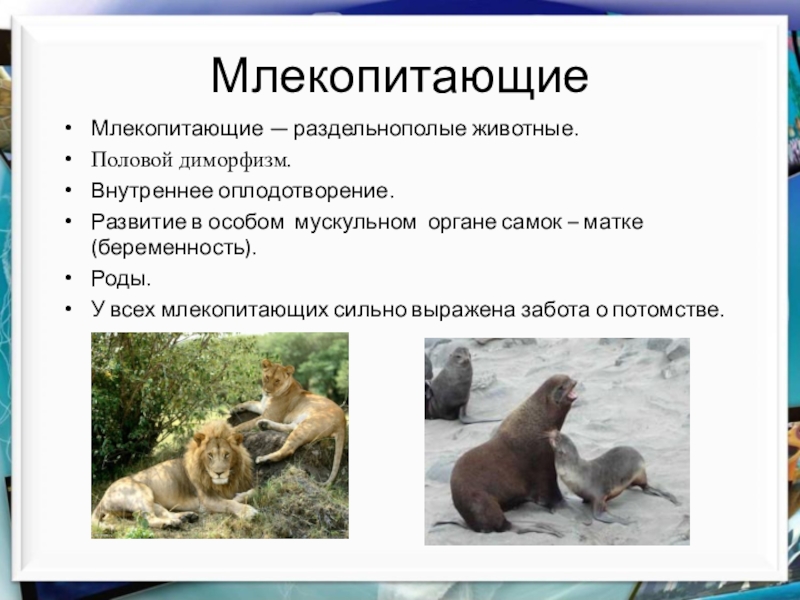 Млекопитающие

• Млекопитающие — раздельнополые животные.
• Половой диморфизм.
• Внутреннее оплодотворение.
• Развитие в особом мускульном органе самок – матке (беременность).
• Роды.
• У всех млекопитающих сильно выражена забота о потомстве.